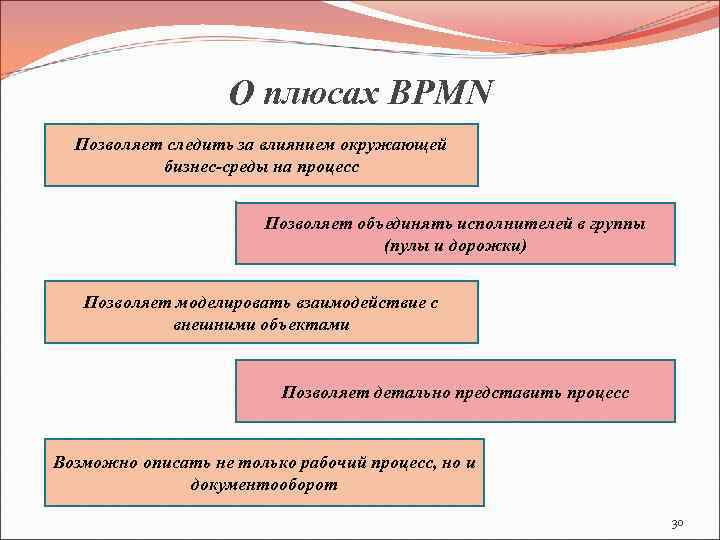 О плюсах BPMN

Позволяет следить за влиянием окружающей бизнес-среды на процесс

Позволяет объединять исполнителей в группы (пулы и дорожки)

Позволяет моделировать взаимодействие с внешними объектами

Позволяет детально представить процесс

Возможно описать не только рабочий процесс, но и документооборот

30